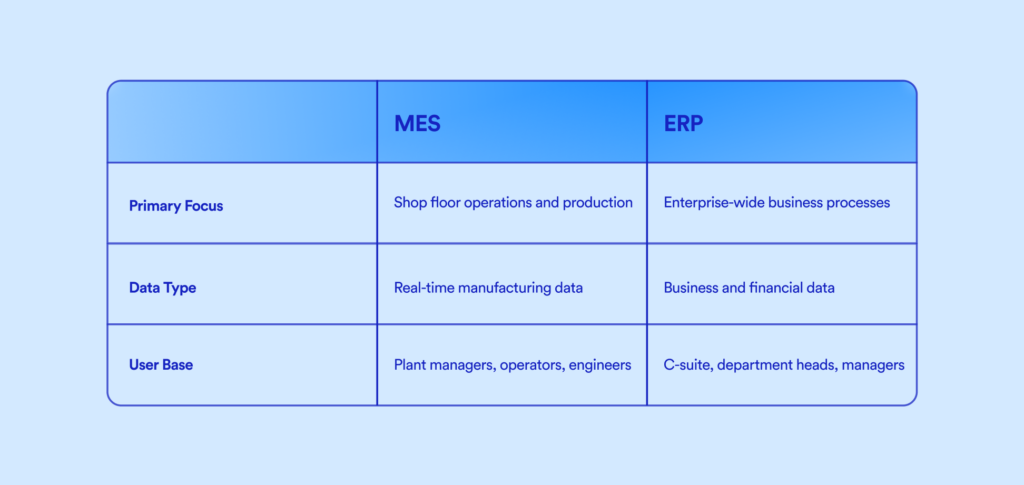 | | MES | ERP |
|---|---|---|
| Primary Focus | Shop floor operations and production | Enterprise-wide business processes |
| Data Type | Real-time manufacturing data | Business and financial data |
| User Base | Plant managers, operators, engineers | C-suite, department heads, managers |